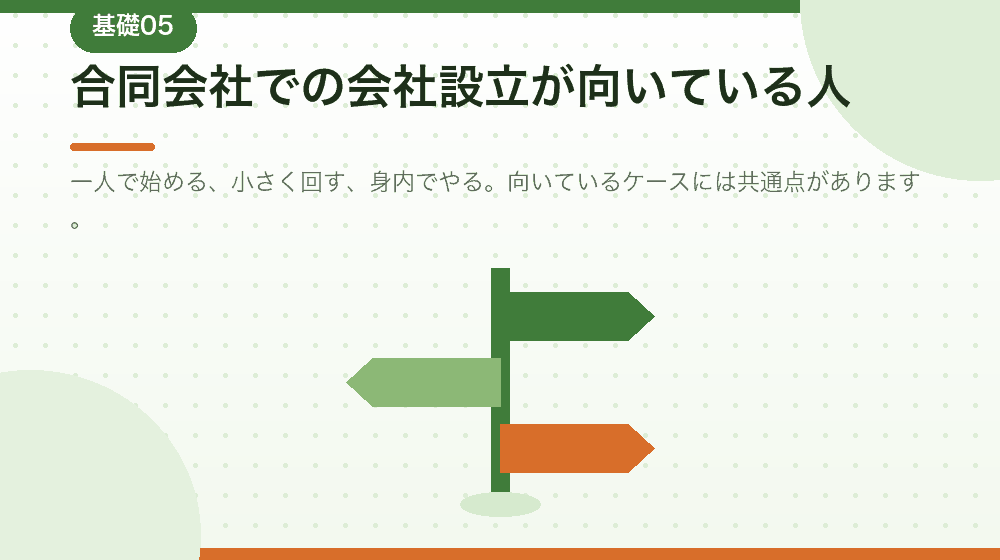 基礎05

合同会社での会社設立が向いている人

一人で始める、小さく回す、身内でやる。向いているケースには共通点があります。